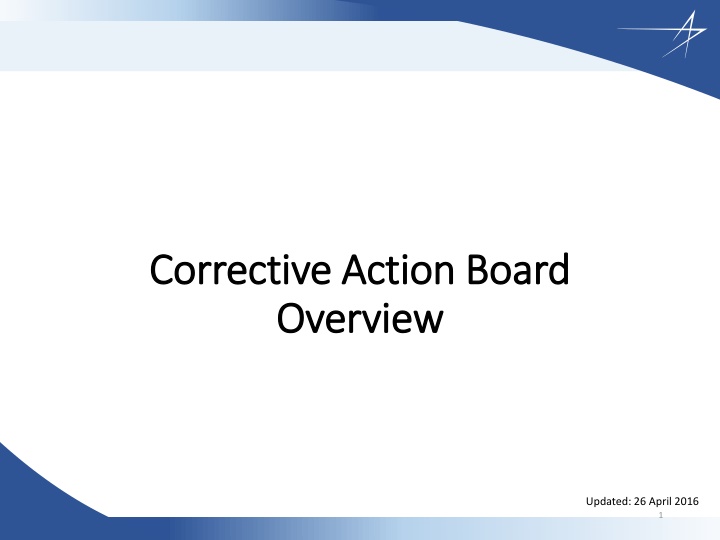 Corrective Action Board Overview

Updated: 26 April 2016

1